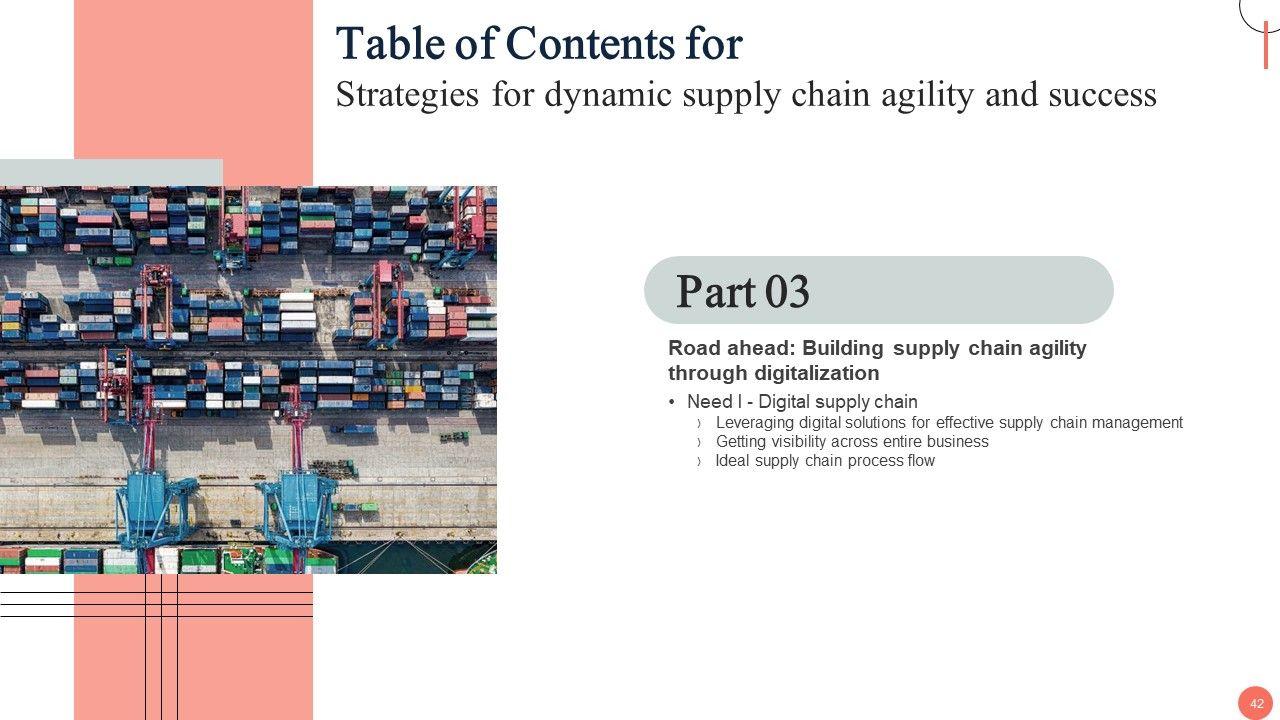 Table of Contents for
Strategies for dynamic supply chain agility and success

Part 03

Road ahead: Building supply chain agility through digitalization

• Need I - Digital supply chain
› Leveraging digital solutions for effective supply chain management
› Getting visibility across entire business
› Ideal supply chain process flow

42